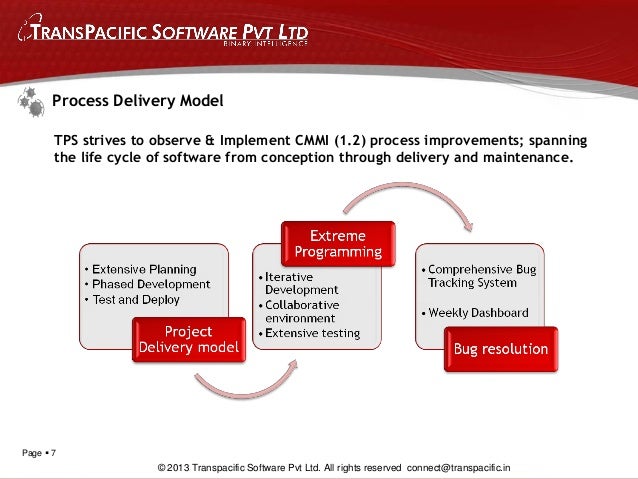 TRANSPACIFIC SOFTWARE PVT LTD
BINARY INTELLIGENCE

Process Delivery Model

TPS strives to observe & Implement CMMI (1.2) process improvements; spanning the life cycle of software from conception through delivery and maintenance.

• Extensive Planning
• Phased Development
• Test and Deploy

Project Delivery model

Extreme Programming

• Iterative Development
• Collaborative environment
• Extensive testing

• Comprehensive Bug Tracking System
• Weekly Dashboard

Bug resolution

Page ▪ 7

© 2013 Transpacific Software Pvt Ltd. All rights reserved connect@transpacific.in